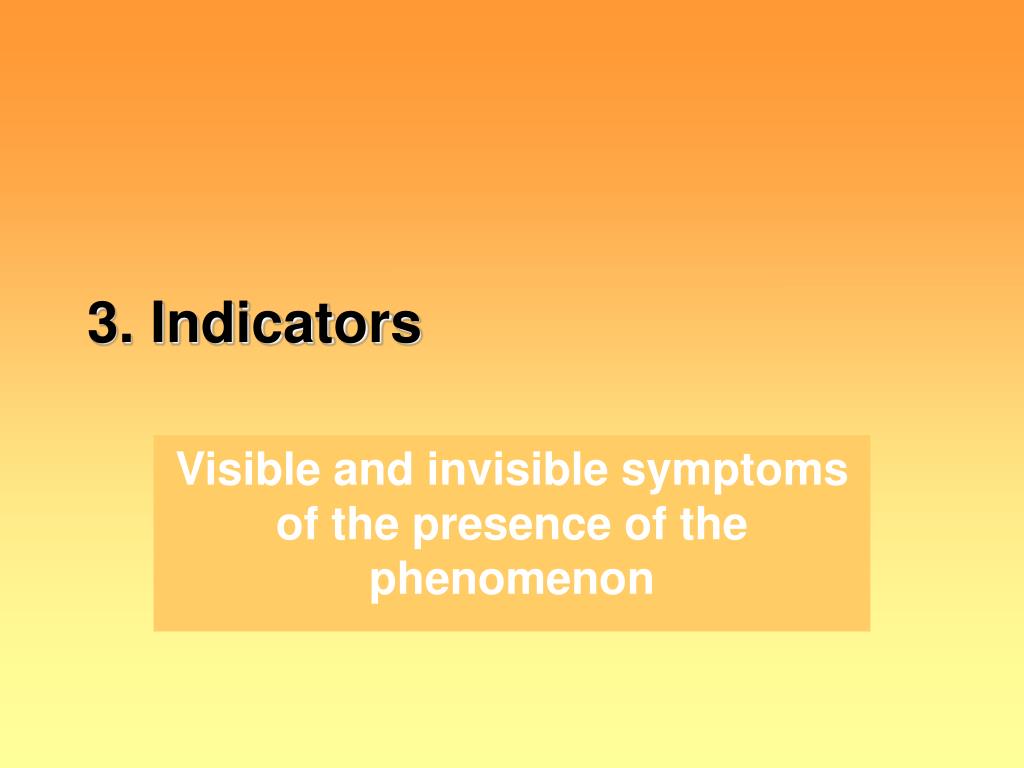 3. Indicators

Visible and invisible symptoms of the presence of the phenomenon